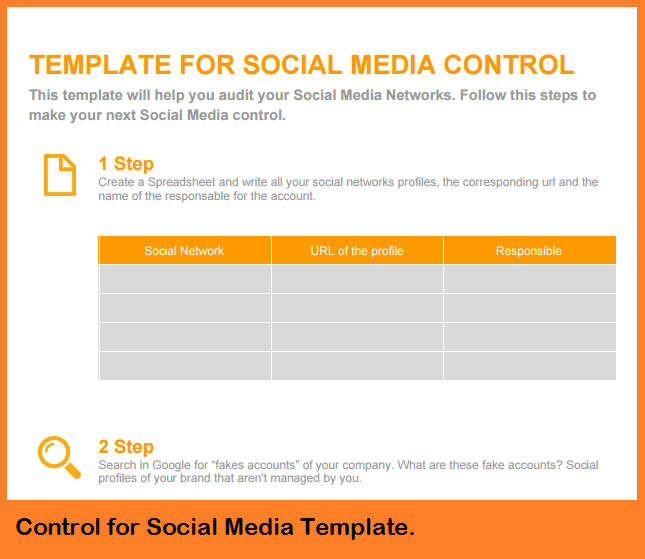 TEMPLATE FOR SOCIAL MEDIA CONTROL

This template will help you audit your Social Media Networks. Follow this steps to make your next Social Media control.

1 Step

Create a Spreadsheet and write all your social networks profiles, the corresponding url and the name of the responsable for the account.

| Social Network | URL of the profile | Responsible |
|---|---|---|
| | | |
| | | |
| | | |
| | | |

2 Step

Search in Google for “fakes accounts” of your company. What are these fake accounts? Social profiles of your brand that aren't managed by you.

Control for Social Media Template.